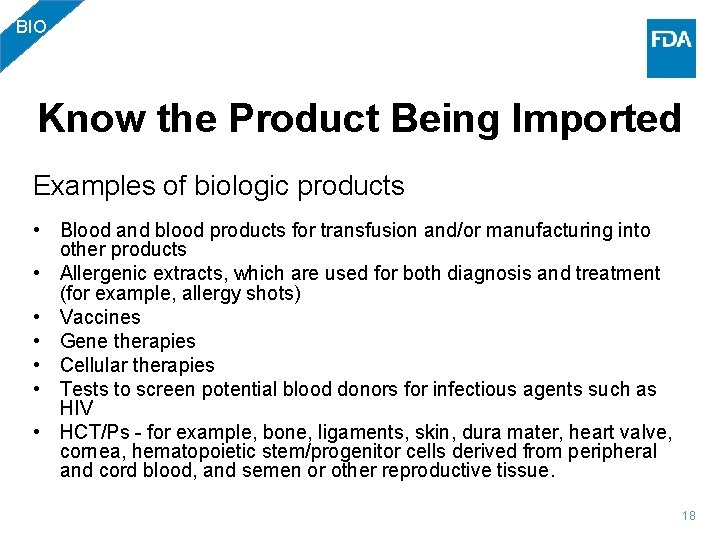 BIO

FDA

Know the Product Being Imported

Examples of biologic products

• Blood and blood products for transfusion and/or manufacturing into other products
• Allergenic extracts, which are used for both diagnosis and treatment (for example, allergy shots)
• Vaccines
• Gene therapies
• Cellular therapies
• Tests to screen potential blood donors for infectious agents such as HIV
• HCT/Ps - for example, bone, ligaments, skin, dura mater, heart valve, cornea, hematopoietic stem/progenitor cells derived from peripheral and cord blood, and semen or other reproductive tissue.

18